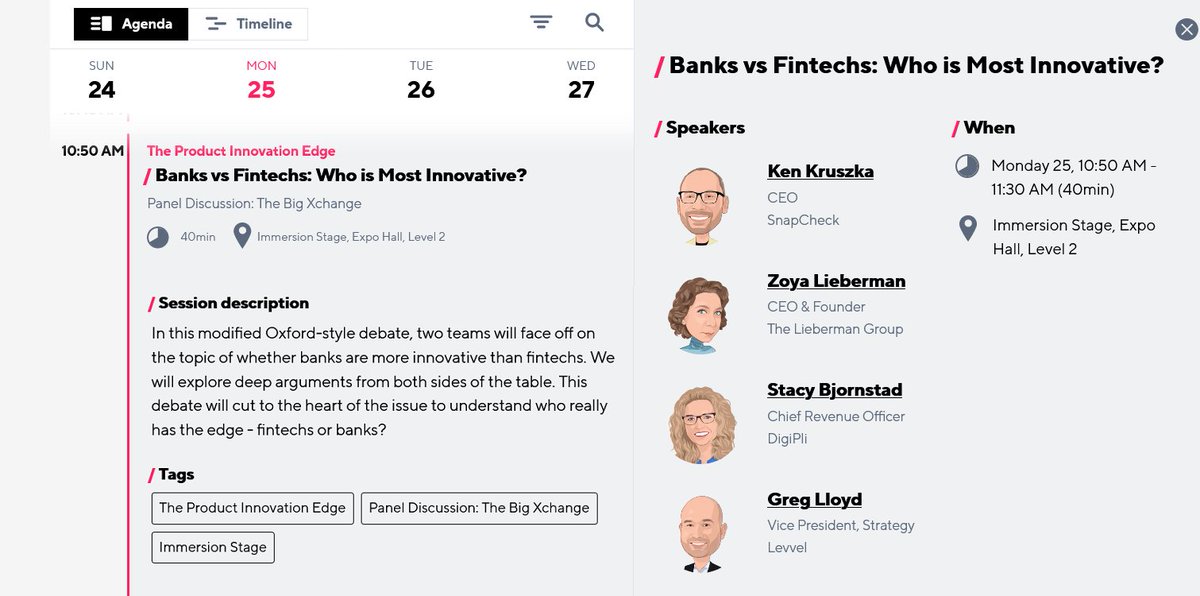 Agenda
Timeline

SUN
24
MON
25
TUE
26
WED
27

10:50 AM
The Product Innovation Edge
/ Banks vs Fintechs: Who is Most Innovative?
Panel Discussion: The Big Xchange
40min
Immersion Stage, Expo Hall, Level 2

/ Session description
In this modified Oxford-style debate, two teams will face off on the topic of whether banks are more innovative than fintechs. We will explore deep arguments from both sides of the table. This debate will cut to the heart of the issue to understand who really has the edge - fintechs or banks?

/ Tags
The Product Innovation Edge
Panel Discussion: The Big Xchange
Immersion Stage

/ Banks vs Fintechs: Who is Most Innovative?

/ Speakers
Ken Kruszka
CEO
SnapCheck

Zoya Lieberman
CEO & Founder
The Lieberman Group

Stacy Bjornstad
Chief Revenue Officer
DigiPli

Greg Lloyd
Vice President, Strategy
Levvel

/ When
Monday 25, 10:50 AM - 11:30 AM (40min)
Immersion Stage, Expo Hall, Level 2